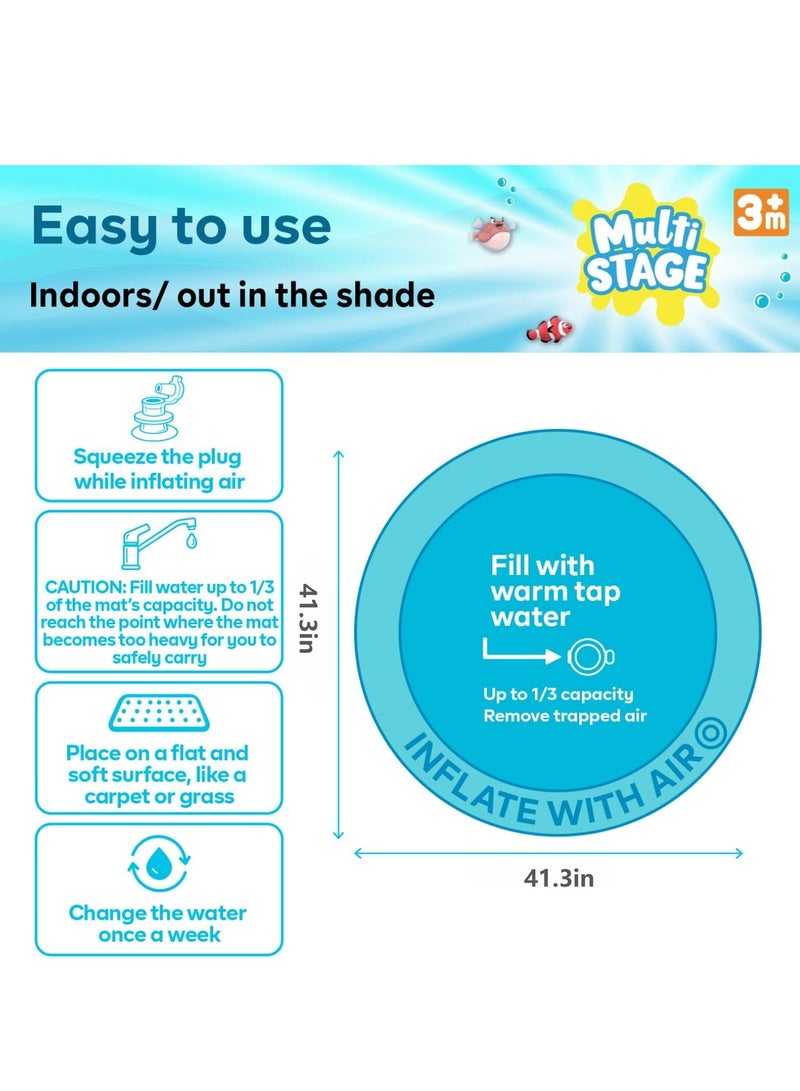 Easy to use

Indoors/ out in the shade

Multi STAGE

3+ m

Squeeze the plug while inflating air

CAUTION: Fill water up to 1/3 of the mat's capacity. Do not reach the point where the mat becomes too heavy for you to safely carry

Place on a flat and soft surface, like a carpet or grass

Change the water once a week

41.3in

Fill with warm tap water

Up to 1/3 capacity
Remove trapped air

INFLATE WITH AIR

41.3in